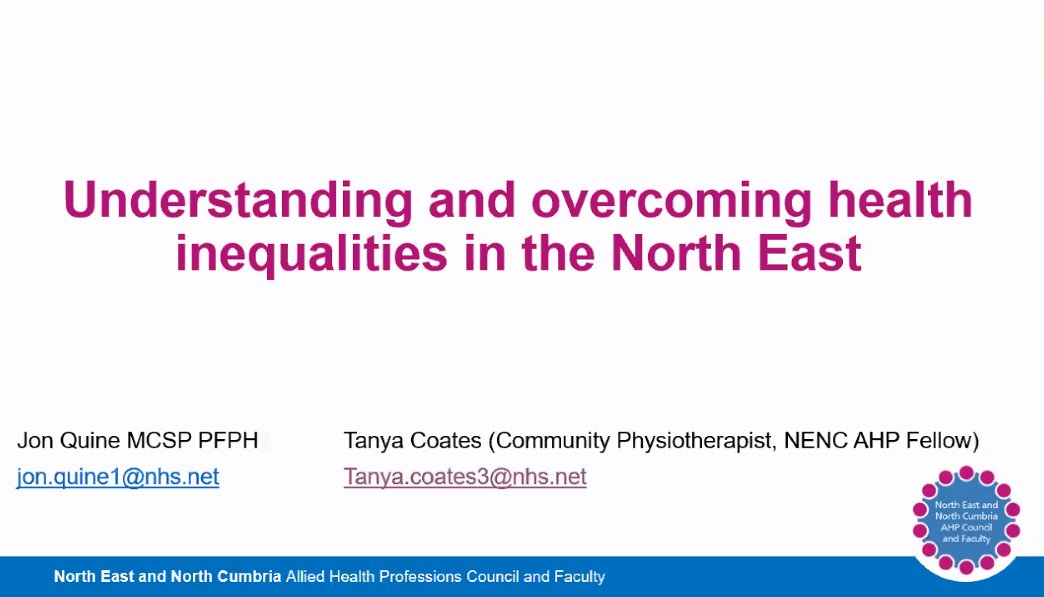 Understanding and overcoming health inequalities in the North East

Jon Quine MCSP PFPH
jon.quine1@nhs.net

Tanya Coates (Community Physiotherapist, NENC AHP Fellow)
Tanya.coates3@nhs.net

North East and North Cumbria AHP Council and Faculty

North East and North Cumbria Allied Health Professions Council and Faculty